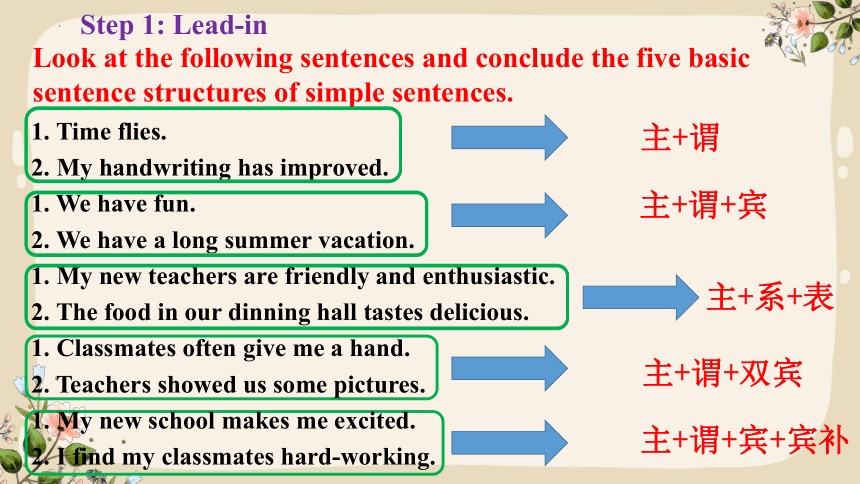 Step 1: Lead-in

Look at the following sentences and conclude the five basic sentence structures of simple sentences.

1. Time flies.
2. My handwriting has improved.

主+谓

1. We have fun.
2. We have a long summer vacation.

主+谓+宾

1. My new teachers are friendly and enthusiastic.
2. The food in our dinning hall tastes delicious.

主+系+表

1. Classmates often give me a hand.
2. Teachers showed us some pictures.

主+谓+双宾

1. My new school makes me excited.
2. I find my classmates hard-working.

主+谓+宾+宾补